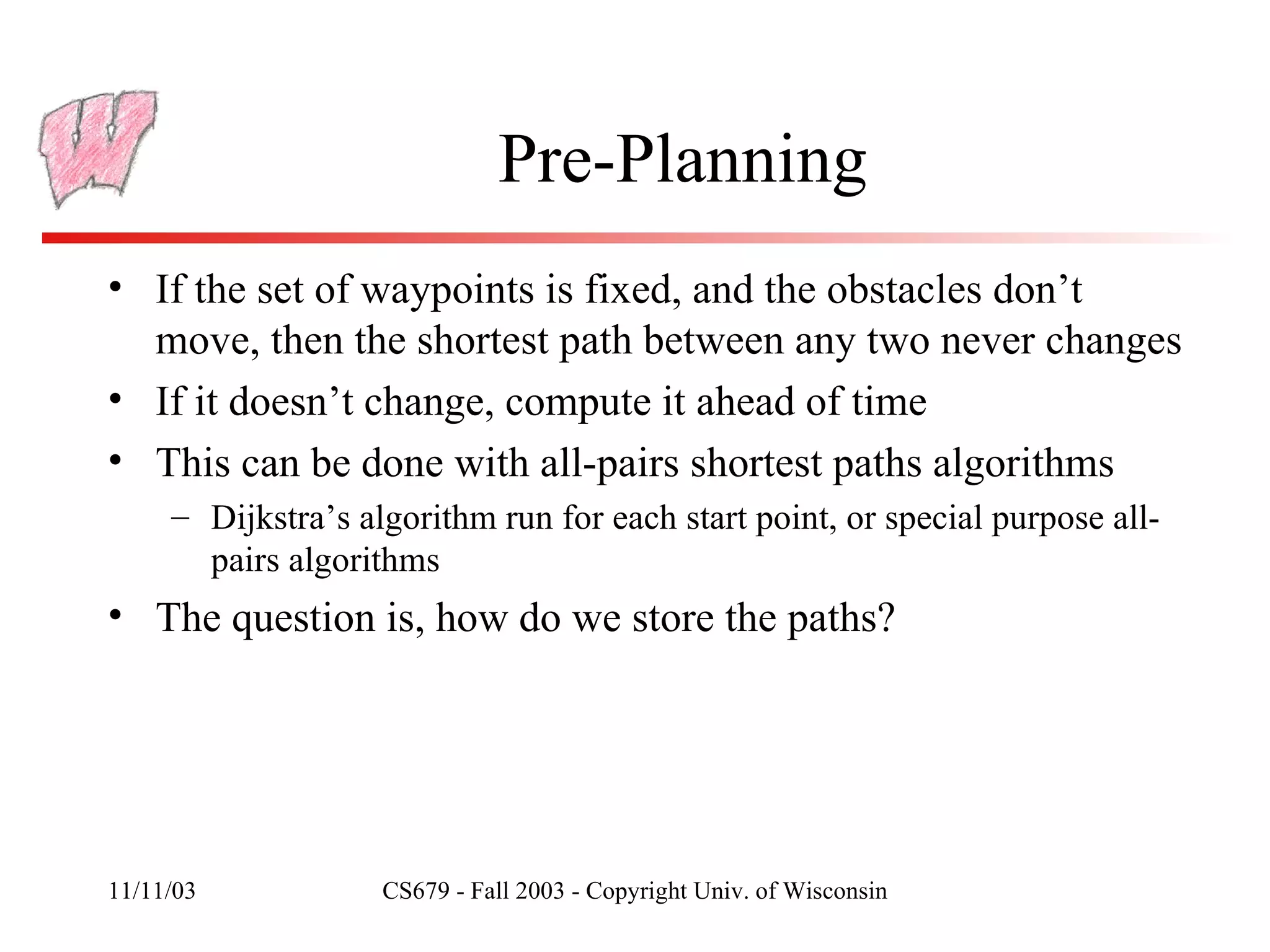 Pre-Planning

• If the set of waypoints is fixed, and the obstacles don’t move, then the shortest path between any two never changes
• If it doesn’t change, compute it ahead of time
• This can be done with all-pairs shortest paths algorithms
– Dijkstra’s algorithm run for each start point, or special purpose all-pairs algorithms
• The question is, how do we store the paths?

11/11/03 CS679 - Fall 2003 - Copyright Univ. of Wisconsin